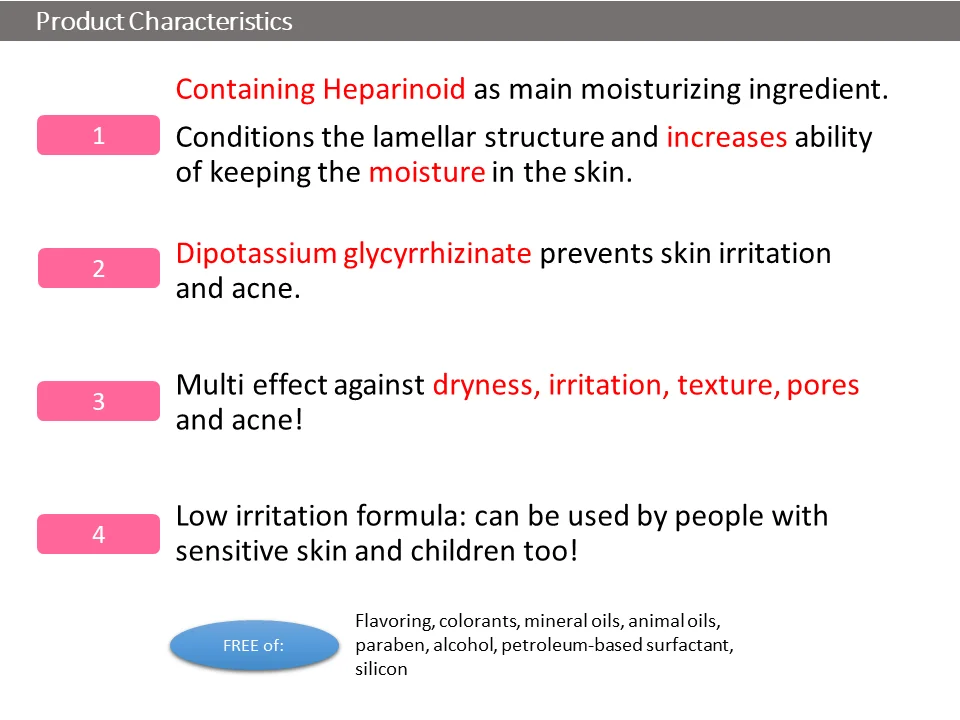 Product Characteristics

1

Containing Heparinoid as main moisturizing ingredient.

Conditions the lamellar structure and increases ability of keeping the moisture in the skin.

2

Dipotassium glycyrrhizinate prevents skin irritation and acne.

3

Multi effect against dryness, irritation, texture, pores and acne!

4

Low irritation formula: can be used by people with sensitive skin and children too!

FREE of:

Flavoring, colorants, mineral oils, animal oils, paraben, alcohol, petroleum-based surfactant, silicon